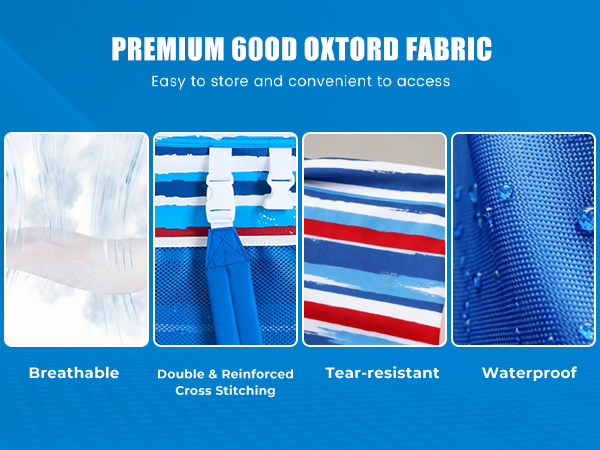 PREMIUM 600D OXTORD FABRIC
Easy to store and convenient to access

Breathable

Double & Reinforced Cross Stitching

Tear-resistant

Waterproof